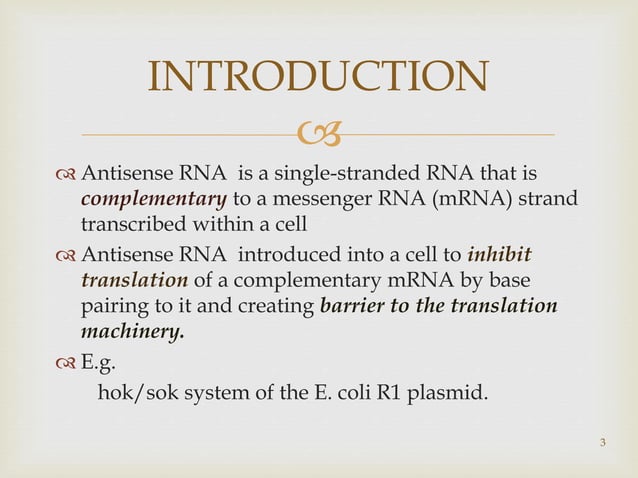 INTRODUCTION

Antisense RNA is a single-stranded RNA that is complementary to a messenger RNA (mRNA) strand transcribed within a cell

Antisense RNA introduced into a cell to inhibit translation of a complementary mRNA by base pairing to it and creating barrier to the translation machinery.

E.g.

hok/sok system of the E. coli R1 plasmid.

3